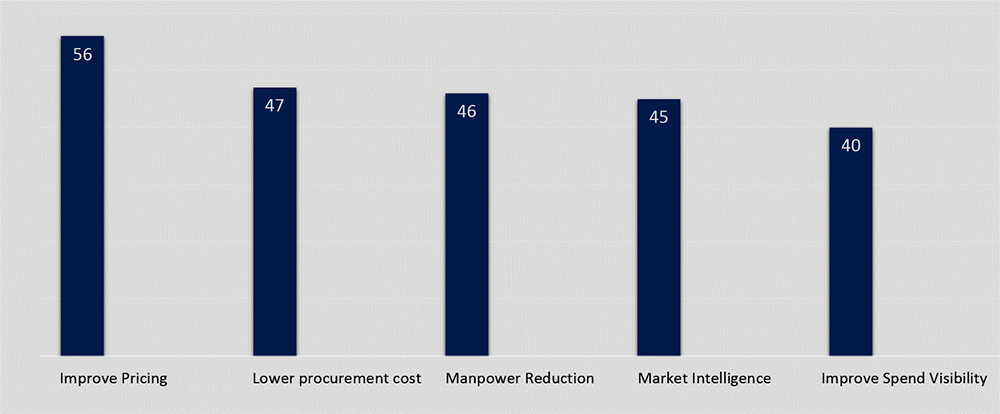 56
47
46
45
40
Improve Pricing
Lower procurement cost
Manpower Reduction
Market Intelligence
Improve Spend Visibility